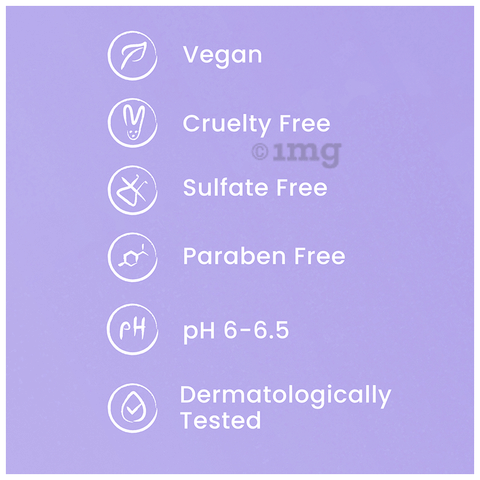 Vegan

Cruelty Free

©1mg

Sulfate Free

Paraben Free

pH

pH 6-6.5

Dermatologically Tested